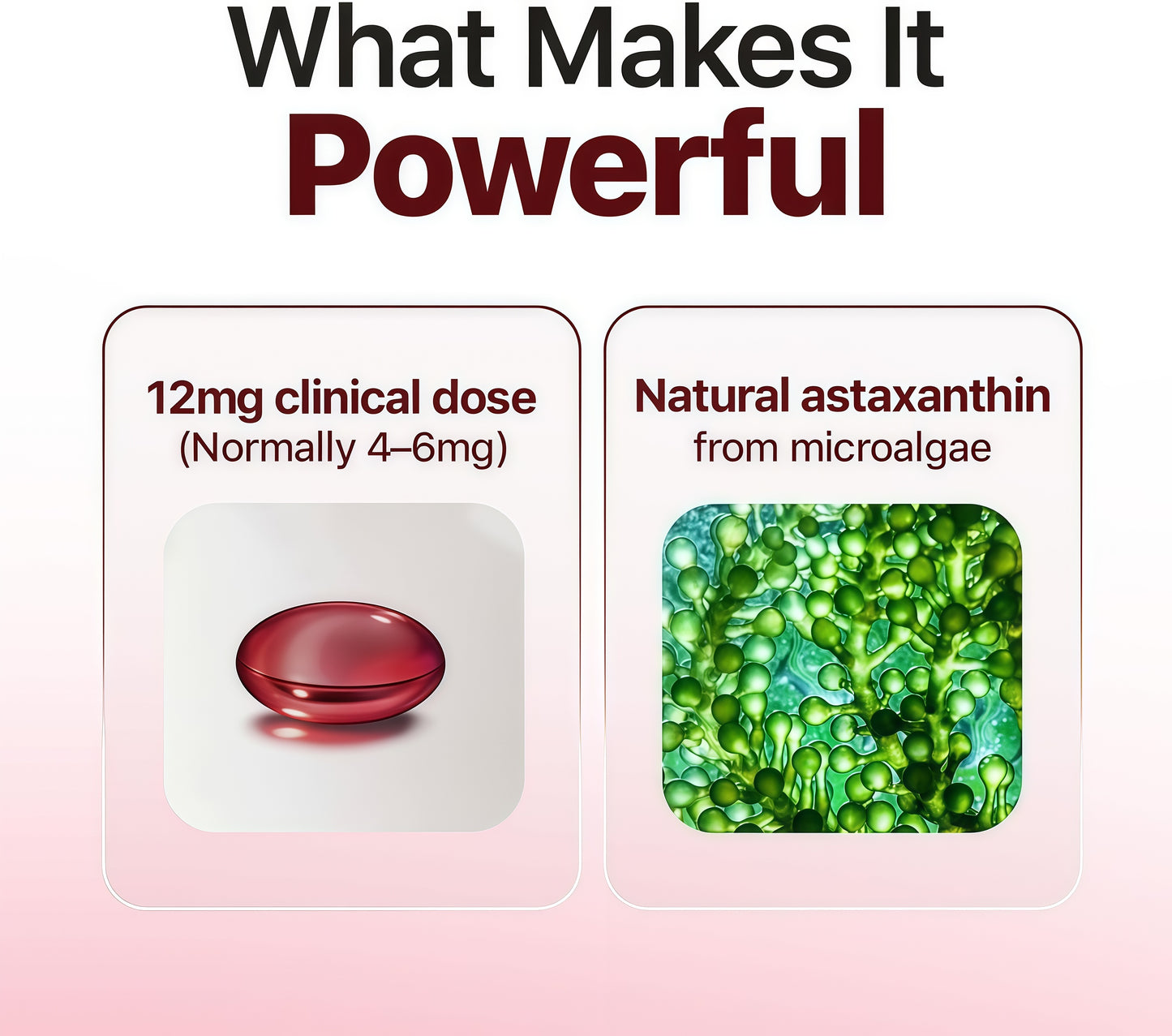 What Makes It
Powerful

12mg clinical dose
(Normally 4–6mg)

Natural astaxanthin
from microalgae